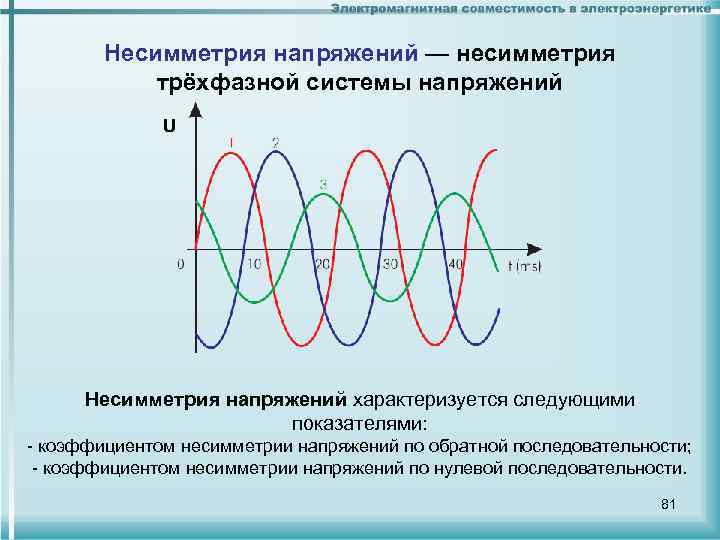 Электромагнитная совместимость в электроэнергетике

Несимметрия напряжений — несимметрия трёхфазной системы напряжений

U

1

2

3

0

10

20

30

40

t (ms)

Несимметрия напряжений характеризуется следующими показателями:
- коэффициентом несимметрии напряжений по обратной последовательности;
- коэффициентом несимметрии напряжений по нулевой последовательности.

81